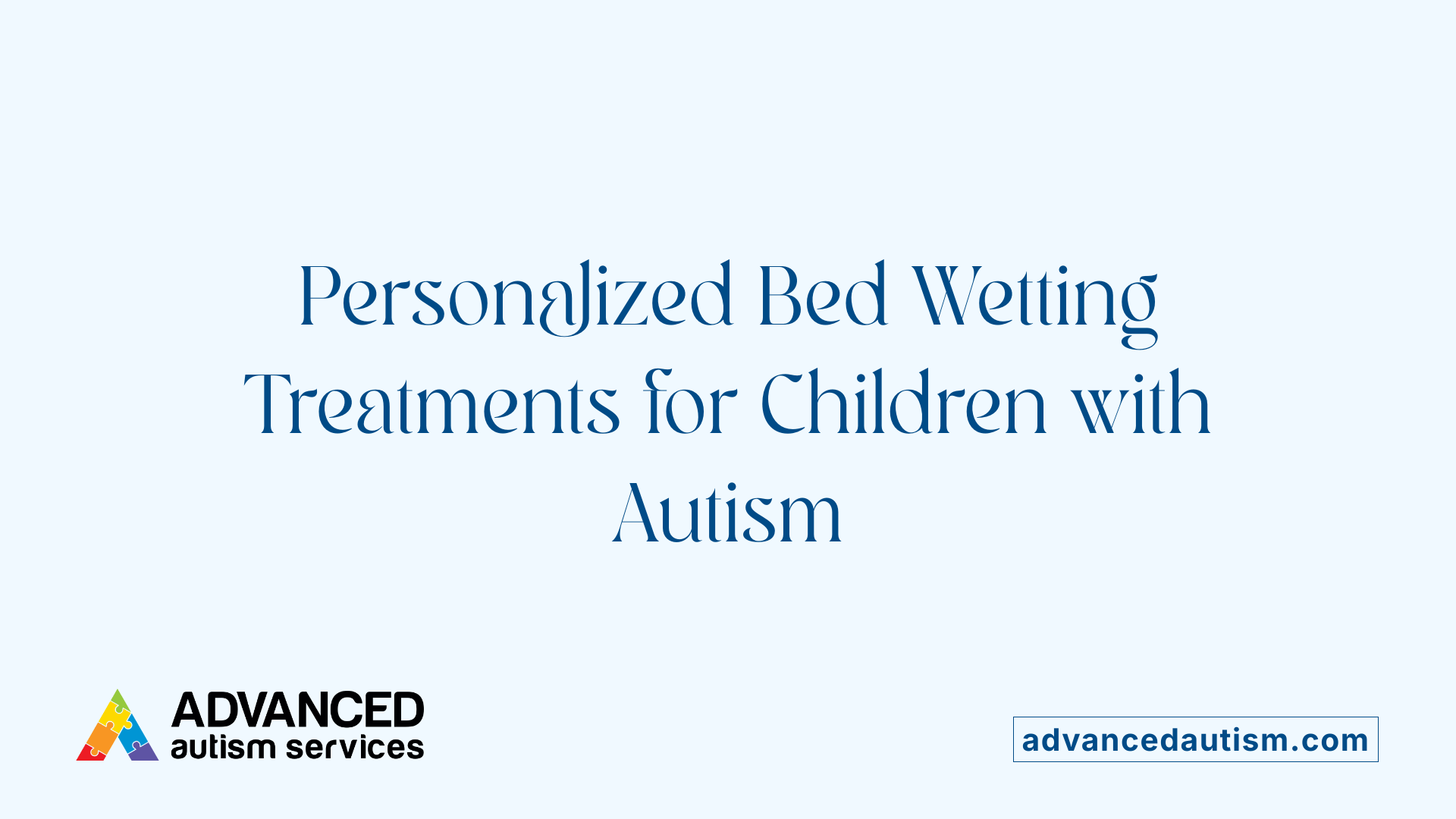 Personalized Bed Wetting Treatments for Children with Autism

ADVANCED
autism services

advancedautism.com